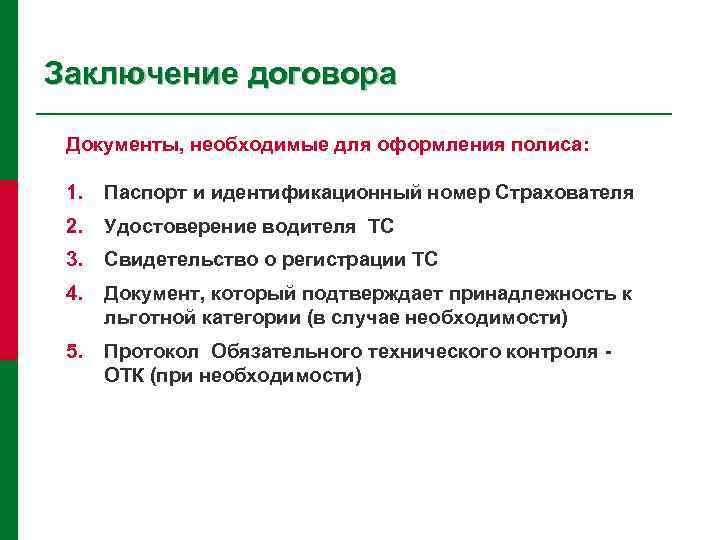 Заключение договора

Документы, необходимые для оформления полиса:

1. Паспорт и идентификационный номер Страхователя
2. Удостоверение водителя ТС
3. Свидетельство о регистрации ТС
4. Документ, который подтверждает принадлежность к льготной категории (в случае необходимости)
5. Протокол Обязательного технического контроля - ОТК (при необходимости)